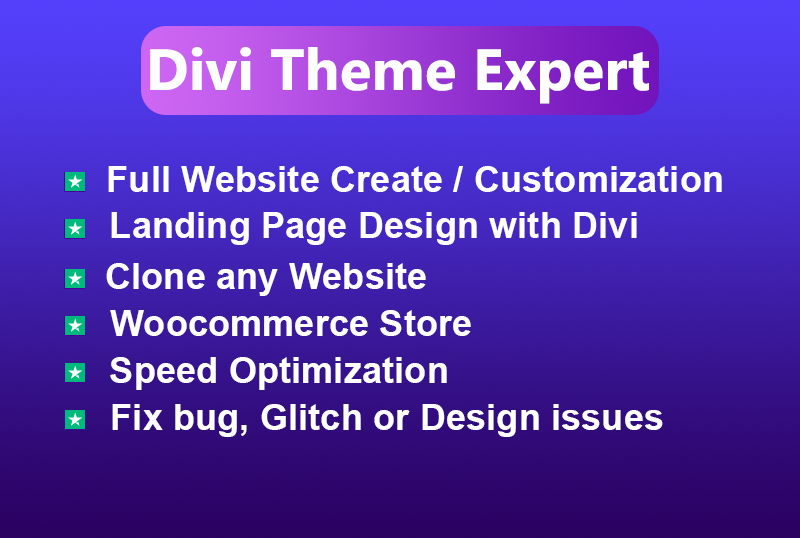 Divi Theme Expert

Full Website Create / Customization
Landing Page Design with Divi
Clone any Website
Woocommerce Store
Speed Optimization
Fix bug, Glitch or Design issues